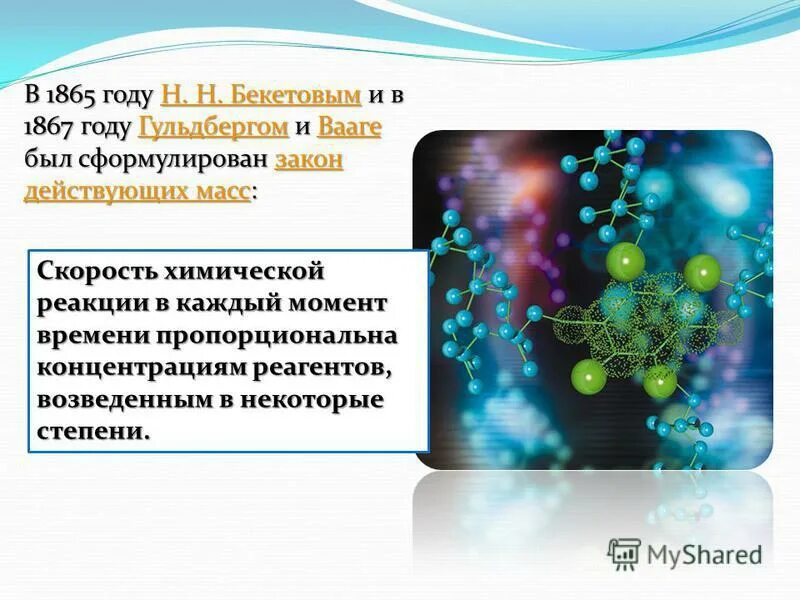 В 1865 году Н. Н. Бекетовым и в 1867 году Гульдбергом и Вааге был сформулирован закон действующих масс:

Скорость химической реакции в каждый момент времени пропорциональна концентрациям реагентов, возведенным в некоторые степени.

MyShared